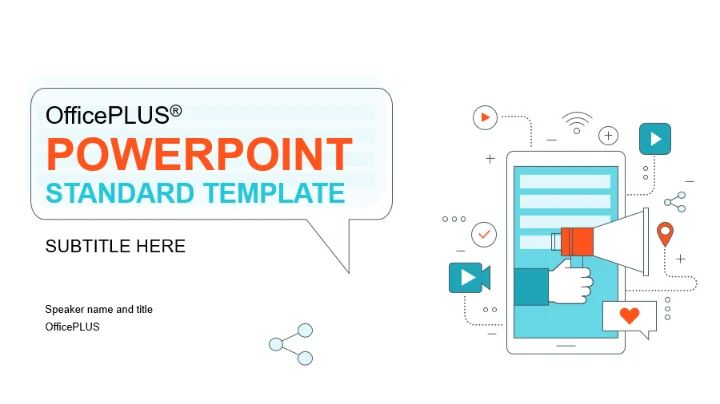 OfficePLUS®
POWERPOINT
STANDARD TEMPLATE

SUBTITLE HERE

Speaker name and title
OfficePLUS